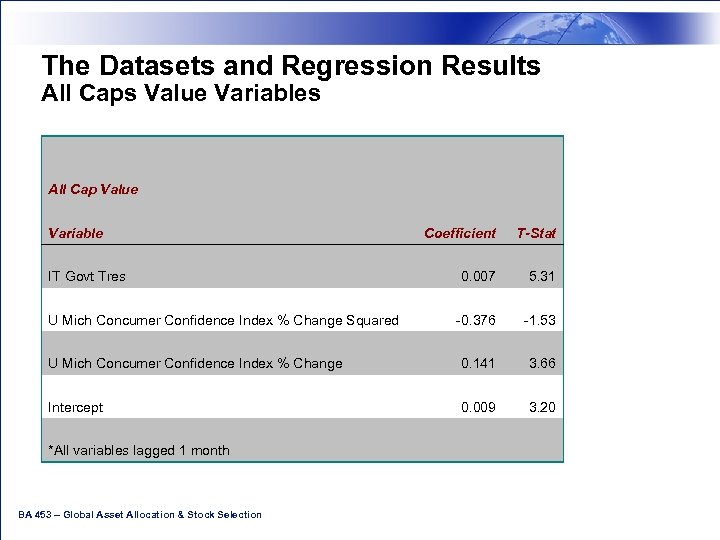 The Datasets and Regression Results
All Caps Value Variables

All Cap Value

| Variable | Coefficient | T-Stat |
|---|---|---|
| IT Govt Tres | 0.007 | 5.31 |
| U Mich Concumer Confidence Index % Change Squared | -0.376 | -1.53 |
| U Mich Concumer Confidence Index % Change | 0.141 | 3.66 |
| Intercept | 0.009 | 3.20 |

*All variables lagged 1 month

BA 453 – Global Asset Allocation & Stock Selection